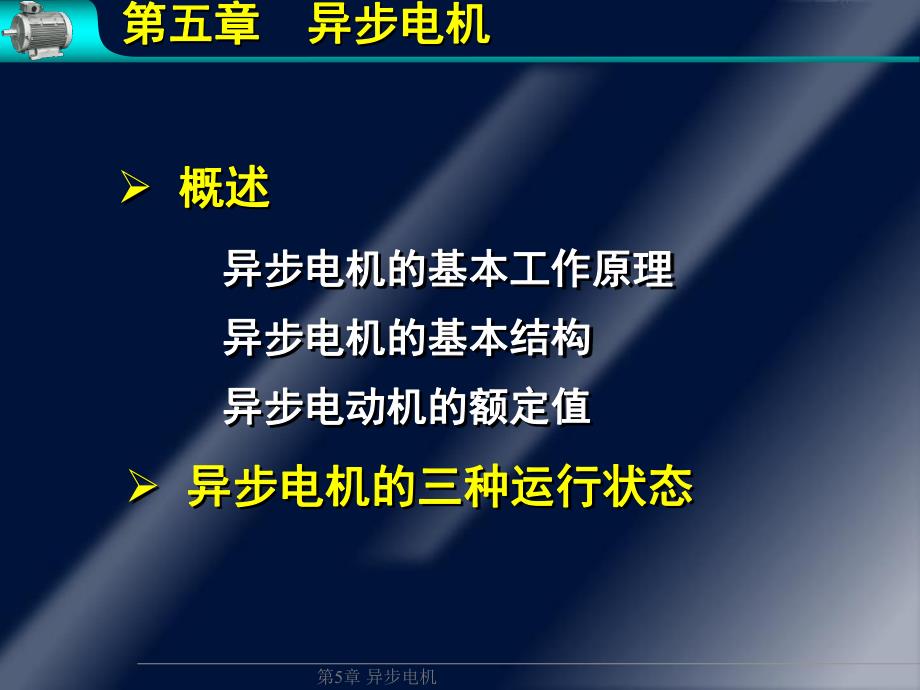 第五章　异步电机

➢ 概述

异步电机的基本工作原理

异步电机的基本结构

异步电动机的额定值

➢ 异步电机的三种运行状态

第5章 异步电机